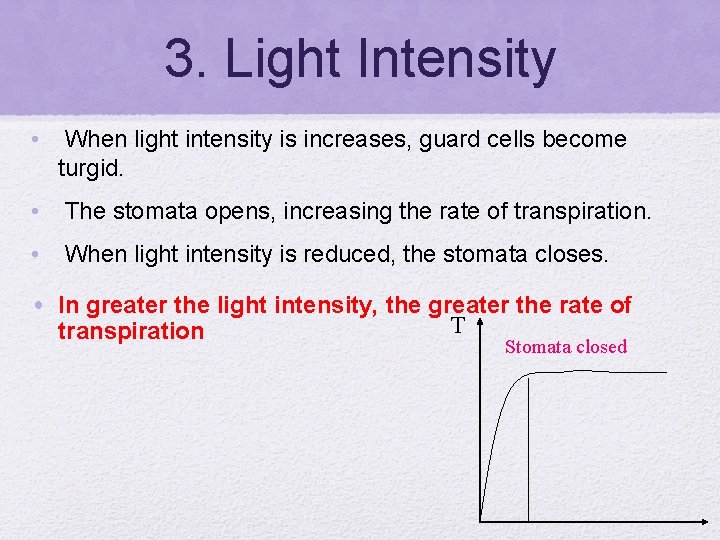 3. Light Intensity

• When light intensity is increases, guard cells become turgid.

• The stomata opens, increasing the rate of transpiration.

• When light intensity is reduced, the stomata closes.

• In greater the light intensity, the greater the rate of transpiration

T

Stomata closed